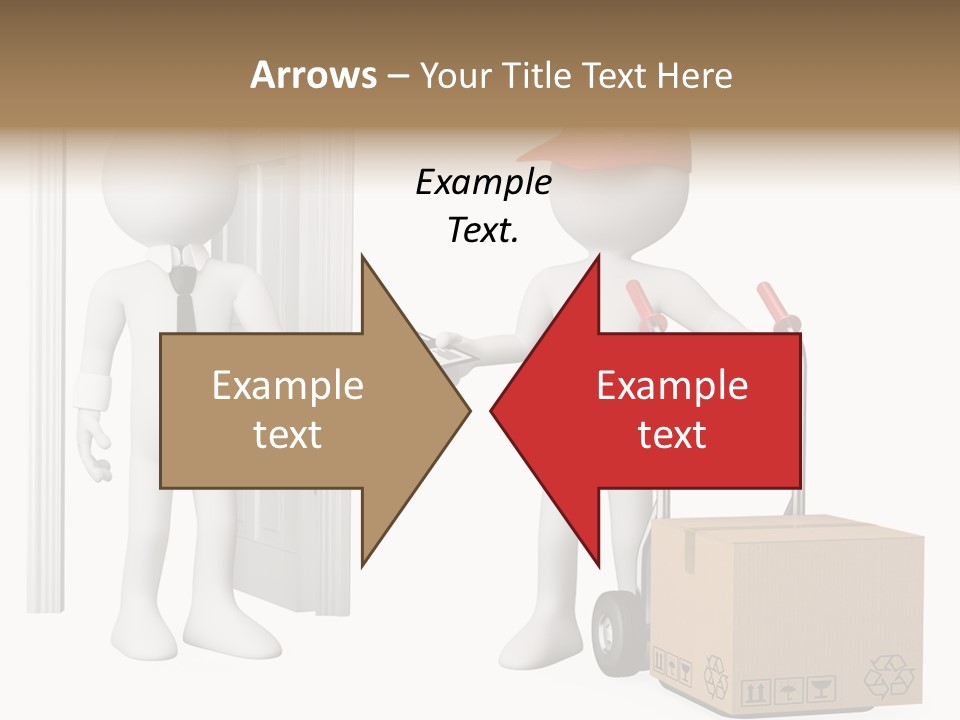 Arrows – Your Title Text Here

Example Text.

Example text

Example text